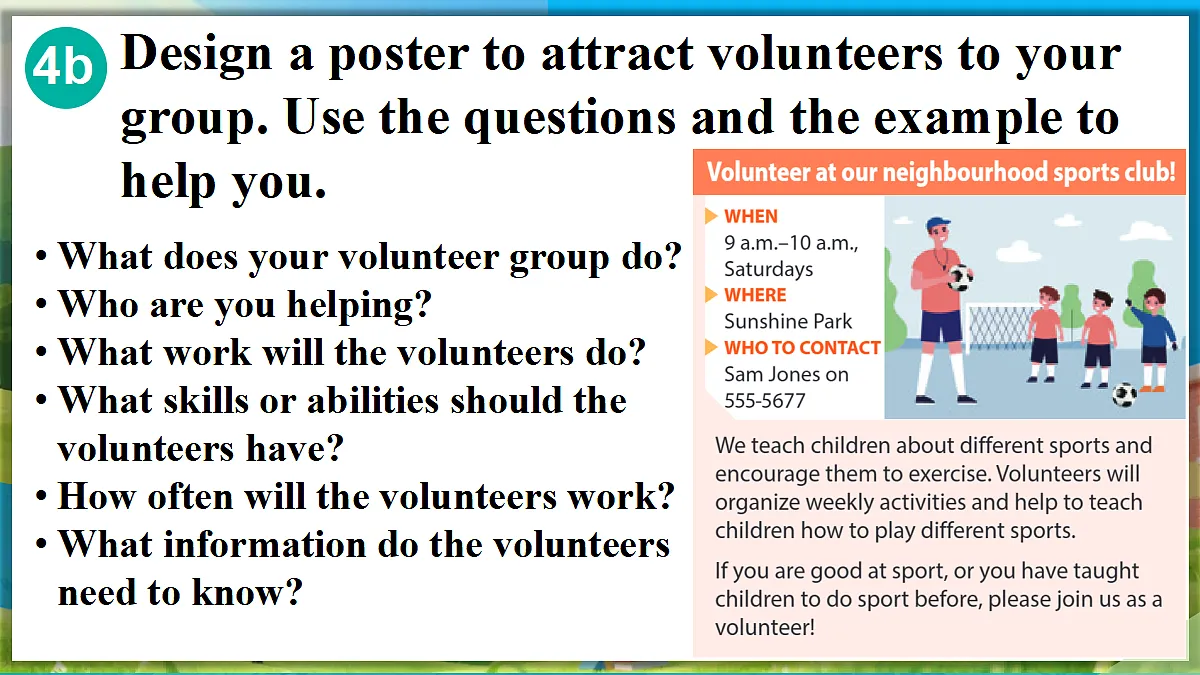 4b Design a poster to attract volunteers to your group. Use the questions and the example to help you.

• What does your volunteer group do?
• Who are you helping?
• What work will the volunteers do?
• What skills or abilities should the volunteers have?
• How often will the volunteers work?
• What information do the volunteers need to know?

Volunteer at our neighbourhood sports club!

WHEN
9 a.m.–10 a.m., Saturdays
WHERE
Sunshine Park
WHO TO CONTACT
Sam Jones on 555-5677

We teach children about different sports and encourage them to exercise. Volunteers will organize weekly activities and help to teach children how to play different sports.

If you are good at sport, or you have taught children to do sport before, please join us as a volunteer!